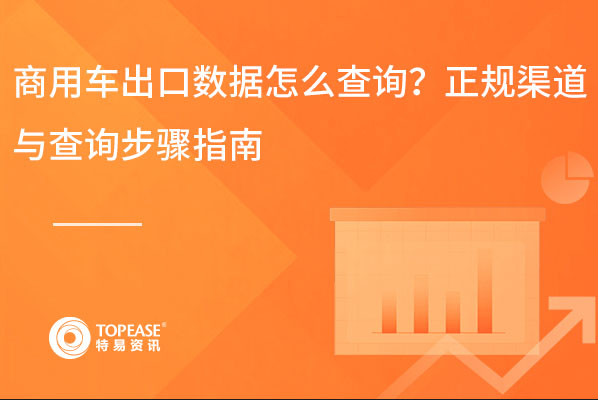 商用车出口数据怎么查询？正规渠道与查询步骤指南

TOPEASE®
特易资讯